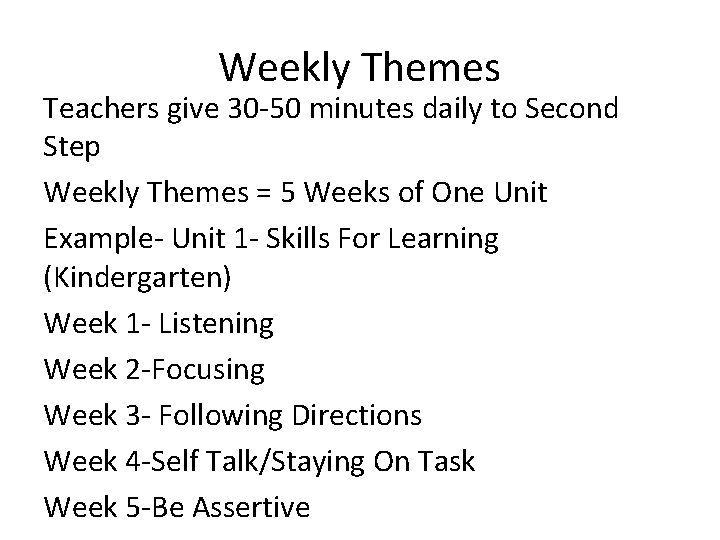 Weekly Themes

Teachers give 30-50 minutes daily to Second Step

Weekly Themes = 5 Weeks of One Unit

Example- Unit 1- Skills For Learning (Kindergarten)

Week 1- Listening

Week 2-Focusing

Week 3- Following Directions

Week 4-Self Talk/Staying On Task

Week 5-Be Assertive